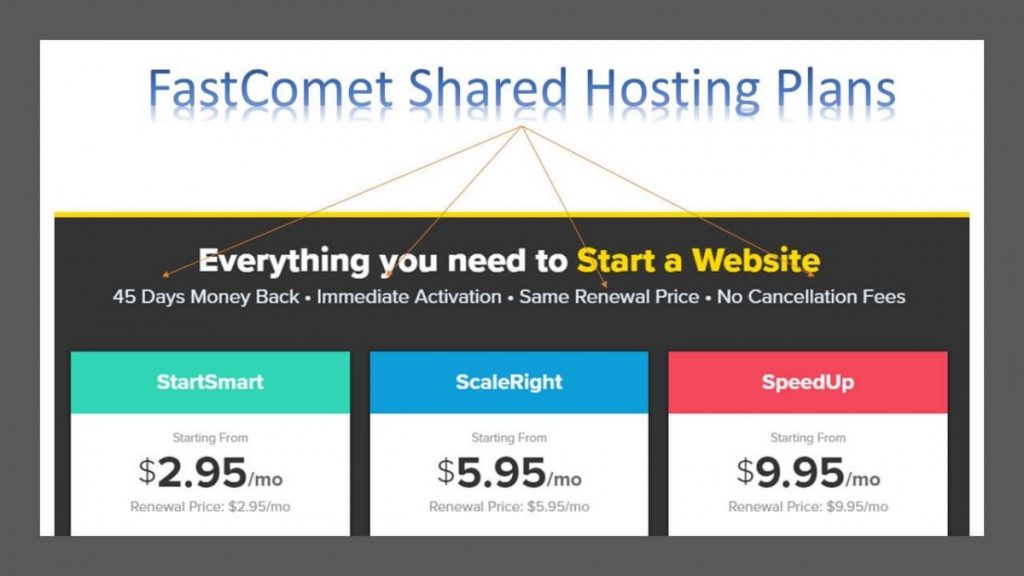 FastComet Shared Hosting Plans

Everything you need to Start a Website

45 Days Money Back • Immediate Activation • Same Renewal Price • No Cancellation Fees

StartSmart

Starting From

\$2.95/mo

Renewal Price: \$2.95/mo

ScaleRight

Starting From

\$5.95/mo

Renewal Price: \$5.95/mo

SpeedUp

Starting From

\$9.95/mo

Renewal Price: \$9.95/mo